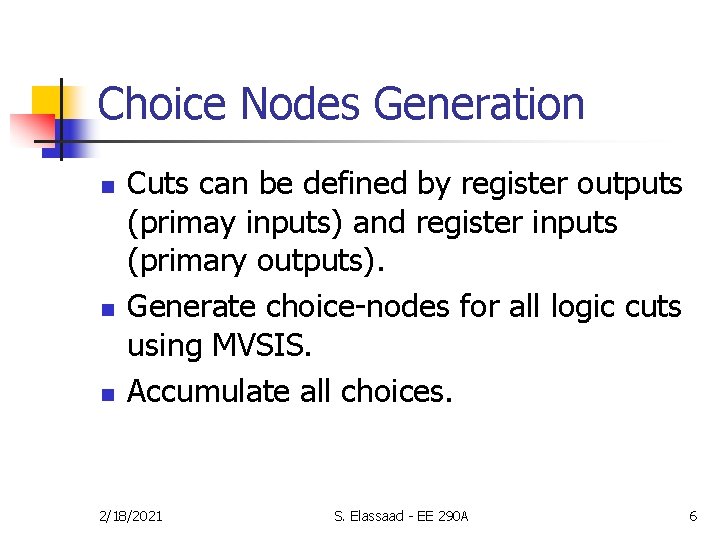 Choice Nodes Generation

Cuts can be defined by register outputs (primay inputs) and register inputs (primary outputs).

Generate choice-nodes for all logic cuts using MVSIS.

Accumulate all choices.

2/18/2021 S. Elassaad - EE 290A 6